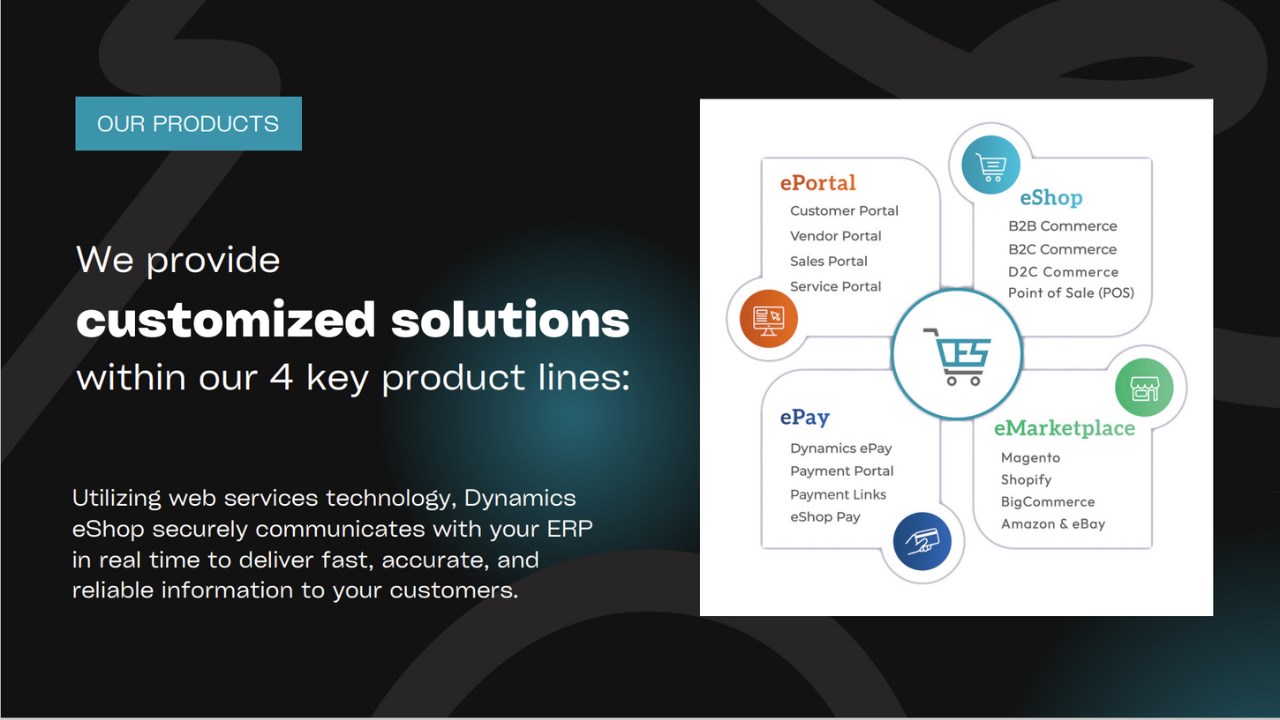 OUR PRODUCTS

We provide
customized solutions
within our 4 key product lines:

Utilizing web services technology, Dynamics eShop securely communicates with your ERP in real time to deliver fast, accurate, and reliable information to your customers.

ePortal
Customer Portal
Vendor Portal
Sales Portal
Service Portal

eShop
B2B Commerce
B2C Commerce
D2C Commerce
Point of Sale (POS)

ePay
Dynamics ePay
Payment Portal
Payment Links
eShop Pay

eMarketplace
Magento
Shopify
BigCommerce
Amazon & eBay